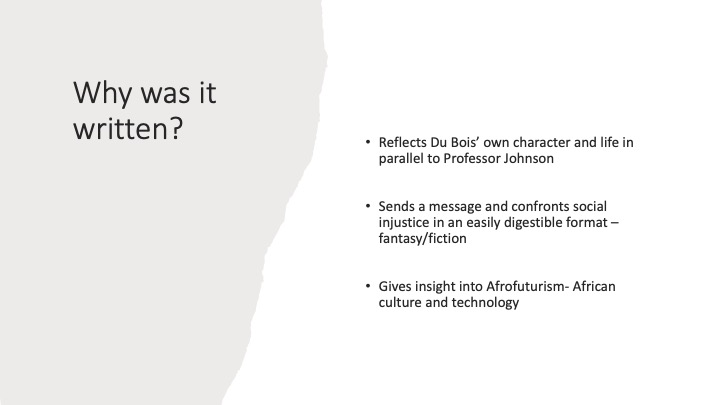 Why was it written?

• Reflects Du Bois’ own character and life in parallel to Professor Johnson

• Sends a message and confronts social injustice in an easily digestible format – fantasy/fiction

• Gives insight into Afrofuturism- African culture and technology